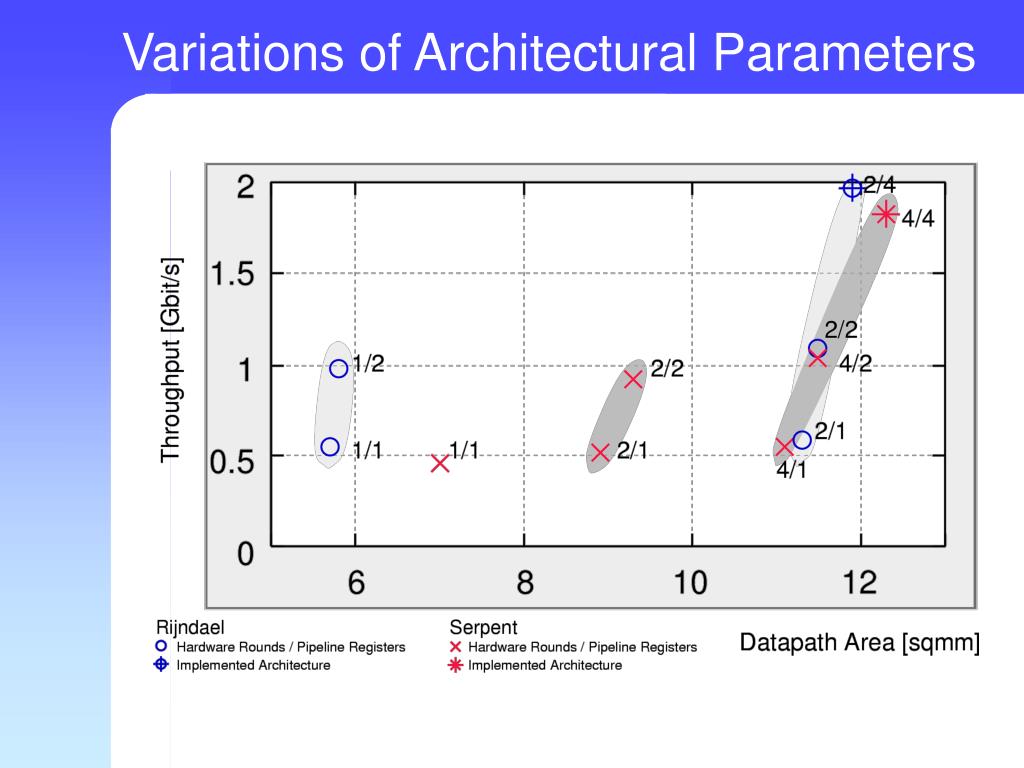 Variations of Architectural Parameters

Throughput [Gbit/s]

2

1.5

1

0.5

0

6

8

10

12

1/2

1/1

1/1

2/2

2/1

2/4

4/4

2/2

4/2

2/1

4/1

Rijndael
Hardware Rounds / Pipeline Registers
Implemented Architecture

Serpent
Hardware Rounds / Pipeline Registers
Implemented Architecture

Datapath Area [sqmm]